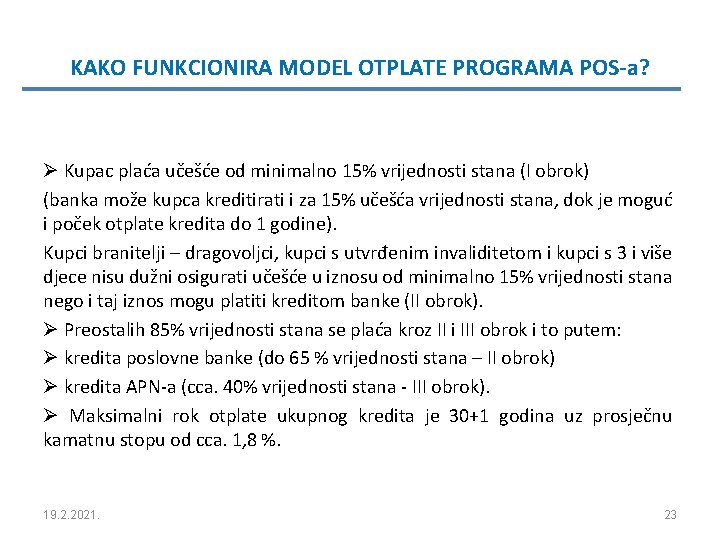 KAKO FUNKCIONIRA MODEL OTPLATE PROGRAMA POS-a?

➢ Kupac plaća učešće od minimalno 15% vrijednosti stana (I obrok)

(banka može kupca kreditirati i za 15% učešća vrijednosti stana, dok je moguć i poček otplate kredita do 1 godine).

Kupci branitelji – dragovoljci, kupci s utvrđenim invaliditetom i kupci s 3 i više djece nisu dužni osigurati učešće u iznosu od minimalno 15% vrijednosti stana nego i taj iznos mogu platiti kreditom banke (II obrok).

➢ Preostalih 85% vrijednosti stana se plaća kroz II i III obrok i to putem:

➢ kredita poslovne banke (do 65 % vrijednosti stana – II obrok)

➢ kredita APN-a (cca. 40% vrijednosti stana - III obrok).

➢ Maksimalni rok otplate ukupnog kredita je 30+1 godina uz prosječnu kamatnu stopu od cca. 1,8 %.

19.2.2021.

23